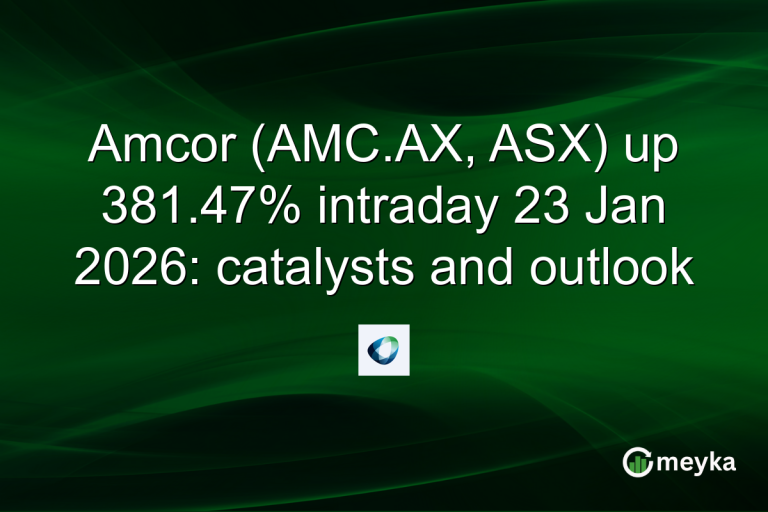 Amcor (AMC.AX, ASX) up 381.47% intraday 23 Jan 2026: catalysts and outlook

meyka